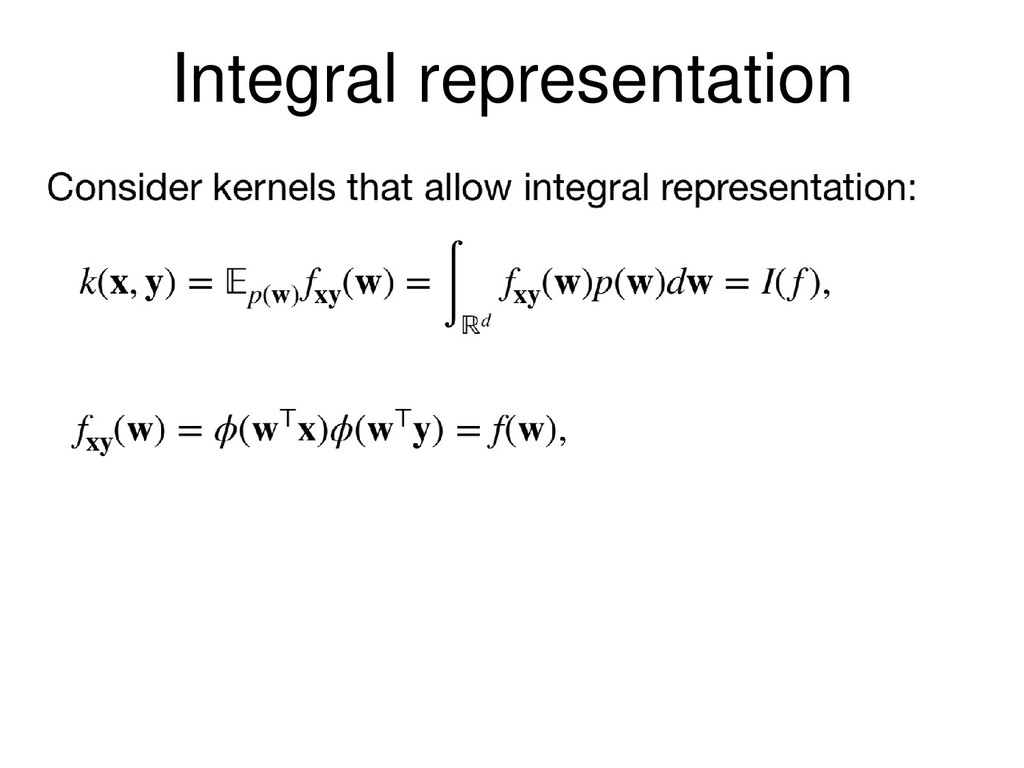 Integral representation

Consider kernels that allow integral representation:

$k(\mathbf{x}, \mathbf{y}) = \mathbb{E}_{p(\mathbf{w})} f_{\mathbf{xy}}(\mathbf{w}) = \int_{\mathbb{R}^d} f_{\mathbf{xy}}(\mathbf{w}) p(\mathbf{w}) d\mathbf{w} = I(f),$

$f_{\mathbf{xy}}(\mathbf{w}) = \phi(\mathbf{w}^\top \mathbf{x}) \phi(\mathbf{w}^\top \mathbf{y}) = f(\mathbf{w}),$